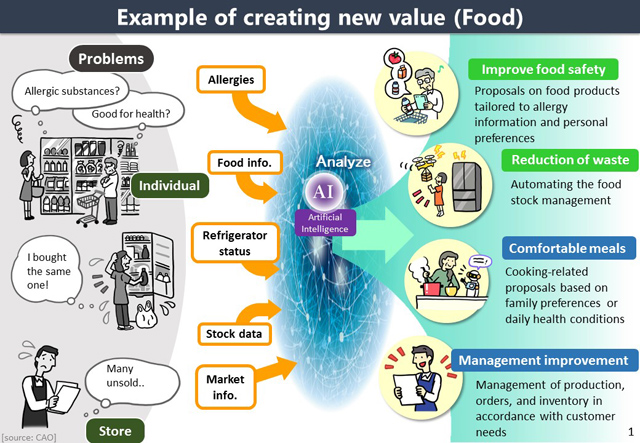 Example of creating new value (Food)

Problems

Allergic substances?

Good for health?

Individual

I bought the same one!

Many unsold..

Store

[source: CAO]

Allergies

Food info.

Refrigerator status

Stock data

Market info.

Analyze

AI

Artificial Intelligence

Improve food safety

Proposals on food products tailored to allergy information and personal preferences

Reduction of waste

Automating the food stock management

Comfortable meals

Cooking-related proposals based on family preferences or daily health conditions

Management improvement

Management of production, orders, and inventory in accordance with customer needs

1